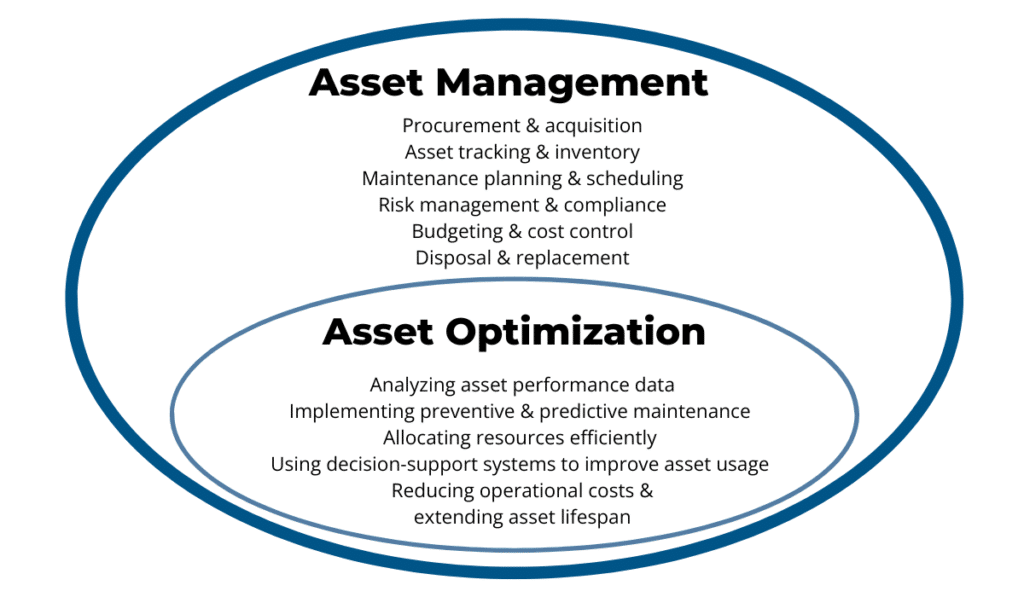 Asset Management

Procurement & acquisition
Asset tracking & inventory
Maintenance planning & scheduling
Risk management & compliance
Budgeting & cost control
Disposal & replacement

Asset Optimization

Analyzing asset performance data
Implementing preventive & predictive maintenance
Allocating resources efficiently
Using decision-support systems to improve asset usage
Reducing operational costs & extending asset lifespan